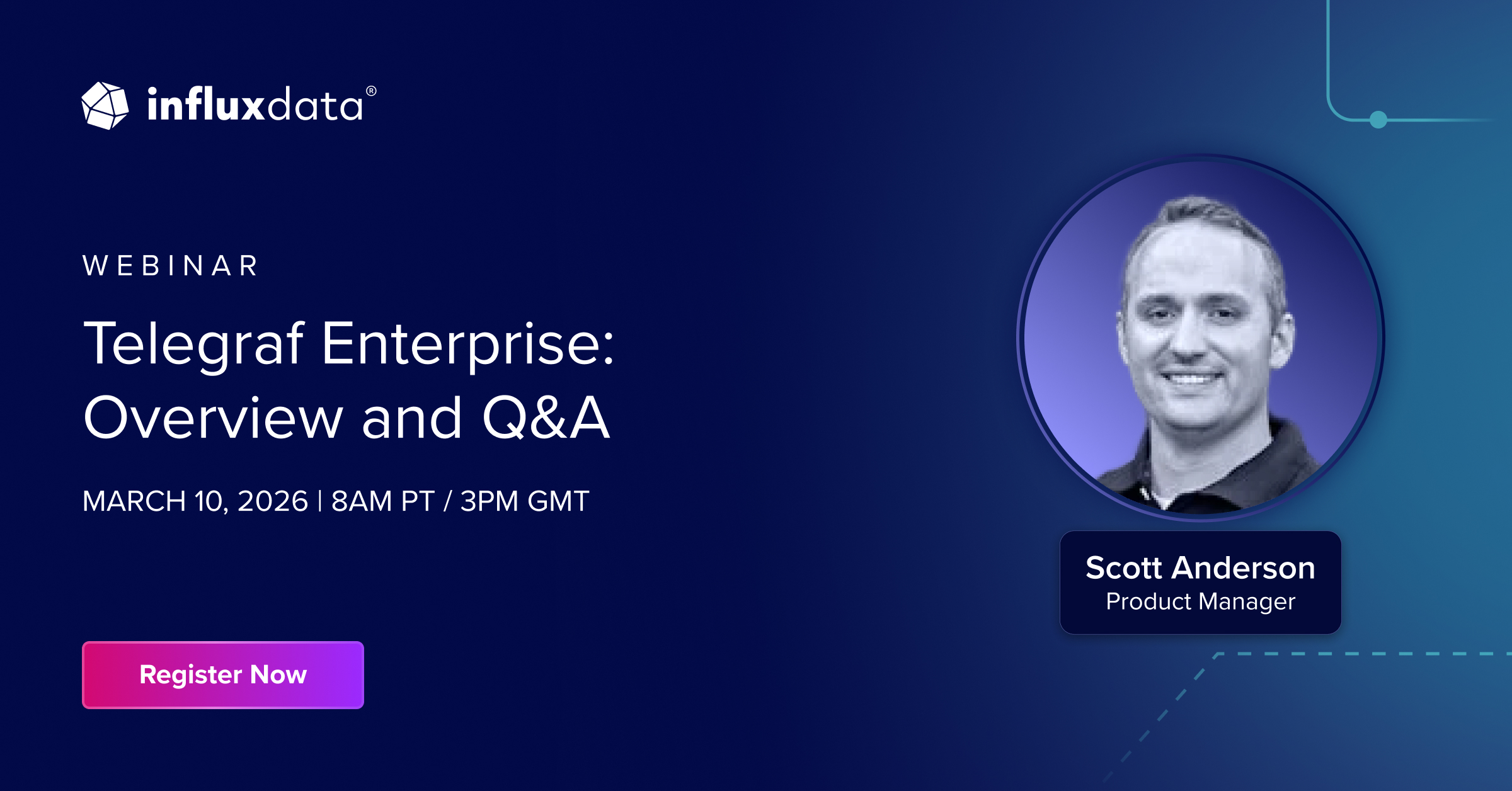 influxdata®

WEBINAR

Telegraf Enterprise: Overview and Q&A

MARCH 10, 2026 | 8AM PT / 3PM GMT

Register Now

Scott Anderson
Product Manager